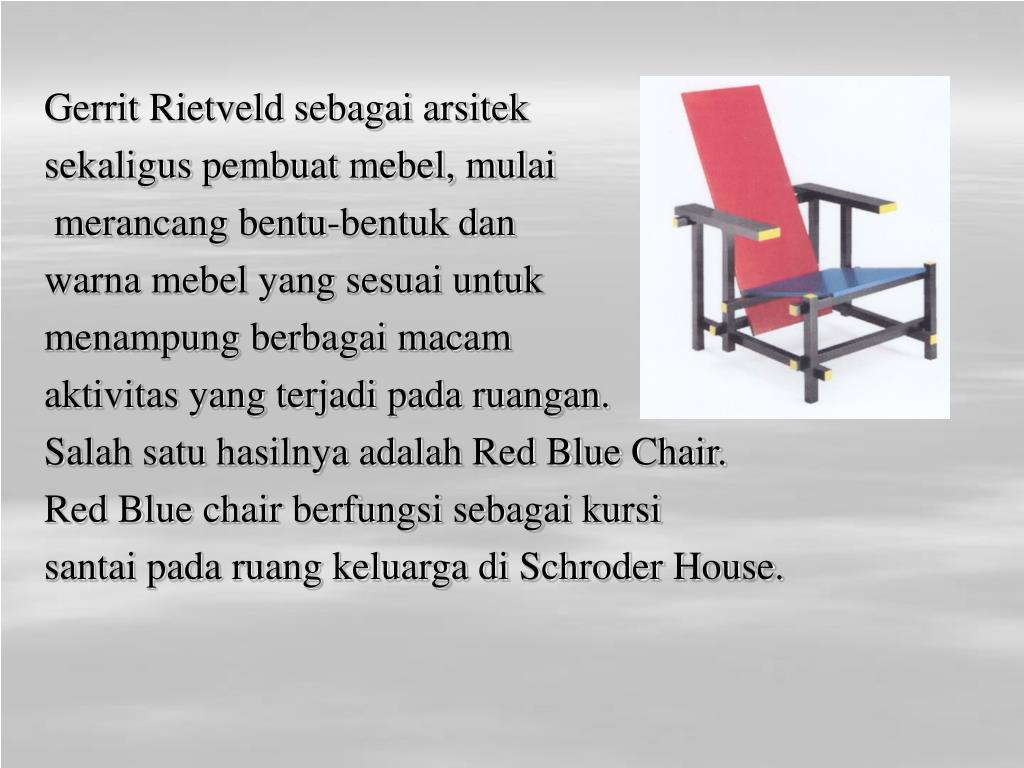 Gerrit Rietveld sebagai arsitek sekaligus pembuat mebel, mulai merancang bentu-bentuk dan warna mebel yang sesuai untuk menampung berbagai macam aktivitas yang terjadi pada ruangan. Salah satu hasilnya adalah Red Blue Chair. Red Blue chair berfungsi sebagai kursi santai pada ruang keluarga di Schroder House.